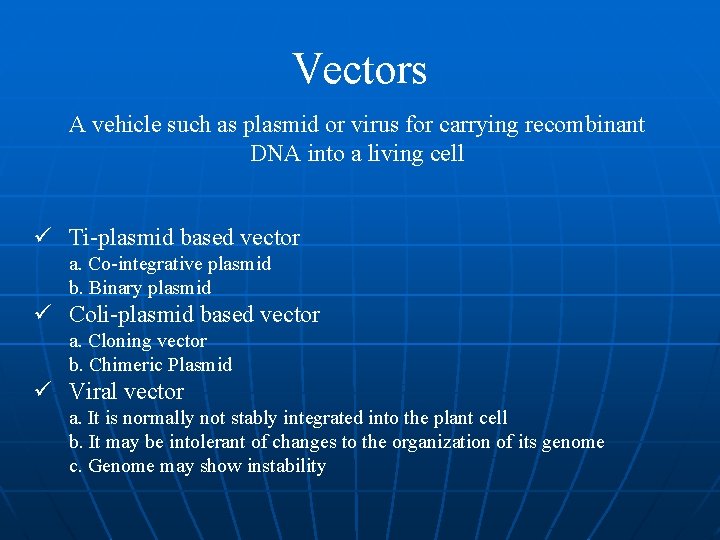 Vectors

A vehicle such as plasmid or virus for carrying recombinant DNA into a living cell

✓ Ti-plasmid based vector
a. Co-integrative plasmid
b. Binary plasmid
✓ Coli-plasmid based vector
a. Cloning vector
b. Chimeric Plasmid
✓ Viral vector
a. It is normally not stably integrated into the plant cell
b. It may be intolerant of changes to the organization of its genome
c. Genome may show instability